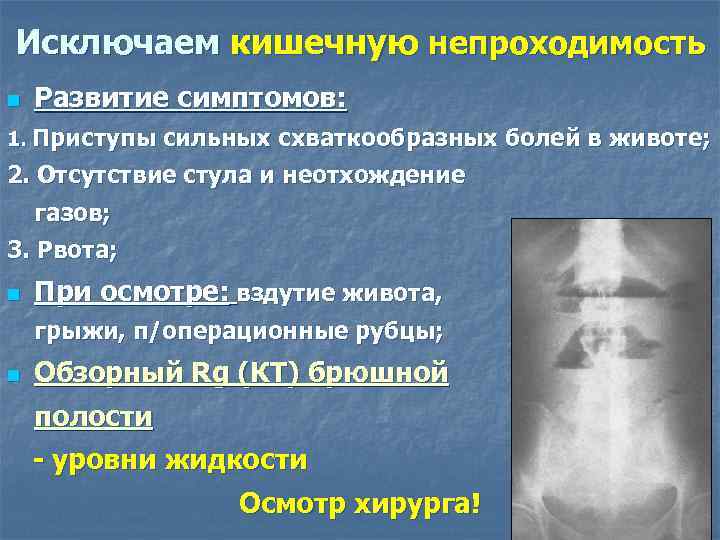 Исключаем кишечную непроходимость

Развитие симптомов:

1. Приступы сильных схваткообразных болей в животе;

2. Отсутствие стула и неотхождение газов;

3. Рвота;

При осмотре: вздутие живота, грыжи, п/операционные рубцы;

Обзорный Rg (КТ) брюшной полости

- уровни жидкости

Осмотр хирурга!